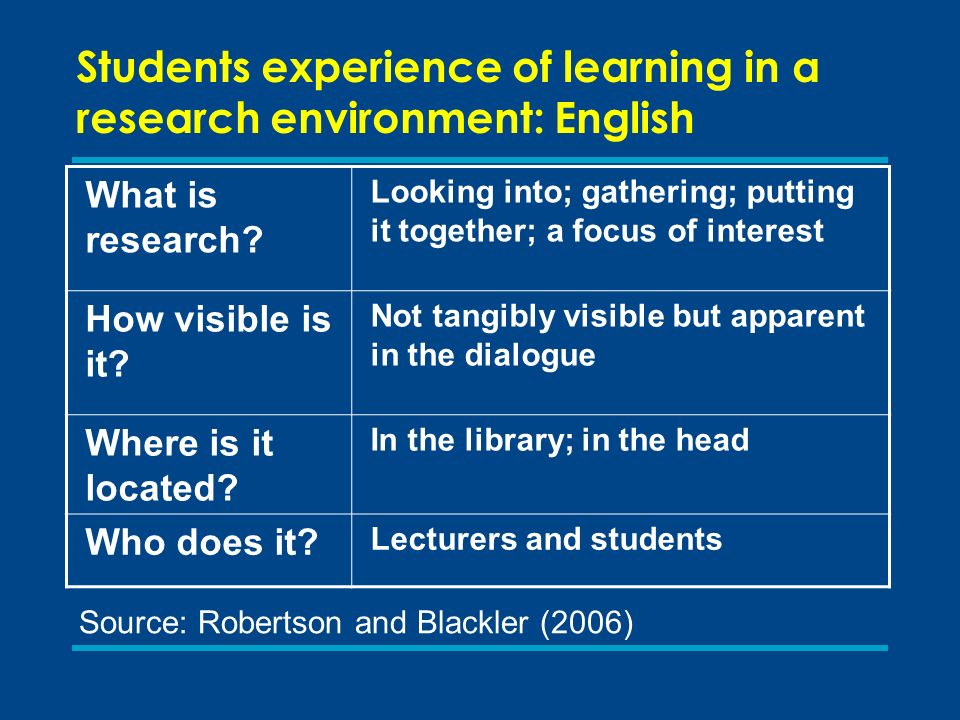 Students experience of learning in a research environment: English

| What is research? | Looking into; gathering; putting it together; a focus of interest |
|---|---|
| How visible is it? | Not tangibly visible but apparent in the dialogue |
| Where is it located? | In the library; in the head |
| Who does it? | Lecturers and students |

Source: Robertson and Blackler (2006)